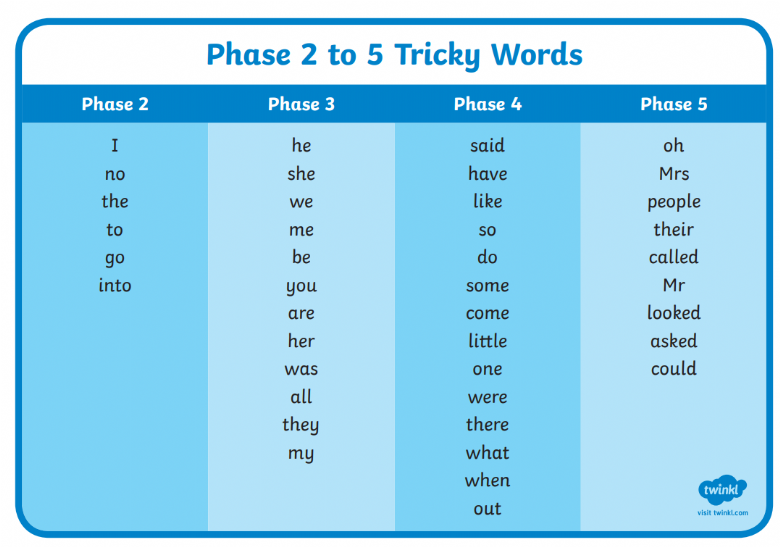 Phase 2 to 5 Tricky Words

| Phase 2 | Phase 3 | Phase 4 | Phase 5 |
|---|---|---|---|
| I | he | said | oh |
| no | she | have | Mrs |
| the | we | like | people |
| to | me | so | their |
| go | be | do | called |
| into | you | some | Mr |
| | are | come | looked |
| | her | little | asked |
| | was | one | could |
| | all | were | |
| | they | there | |
| | my | what | |
| | | when | |
| | | out | |

twinkl
visit twinkl.com